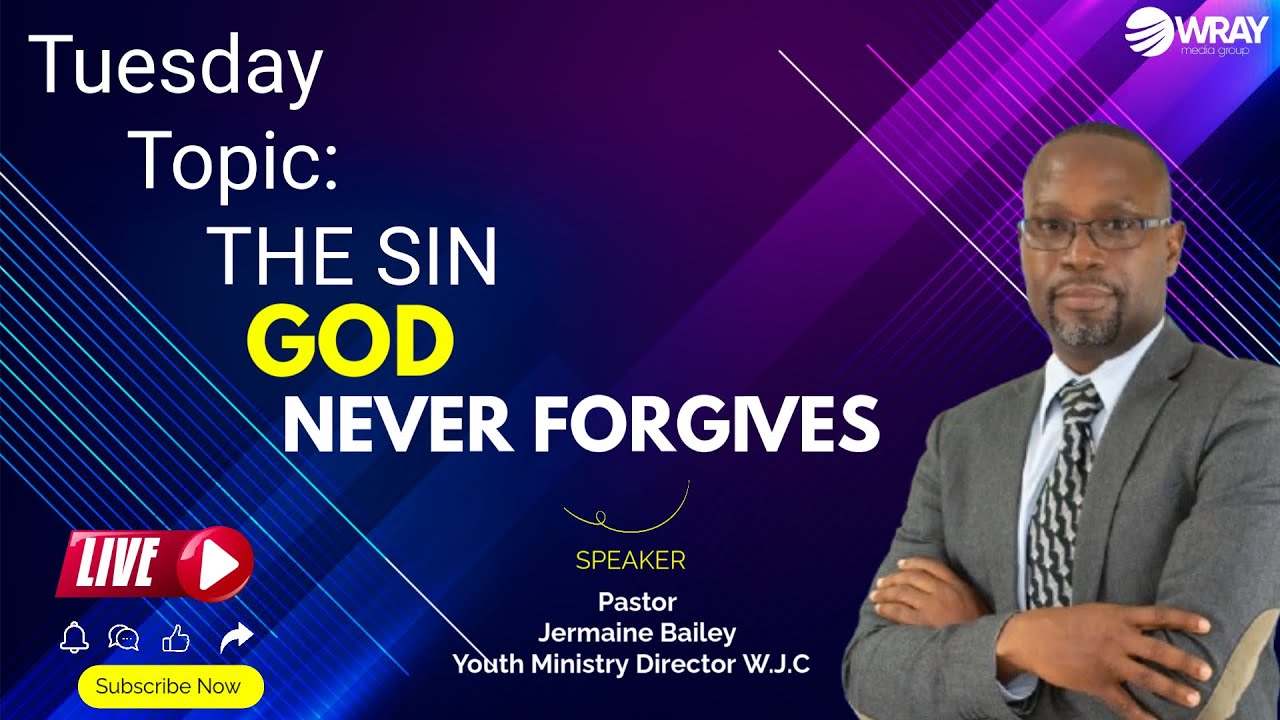 WRAY
media group

Tuesday
Topic:
THE SIN
GOD
NEVER FORGIVES

SPEAKER
Pastor
Jermaine Bailey
Youth Ministry Director W.J.C

LIVE

Subscribe Now